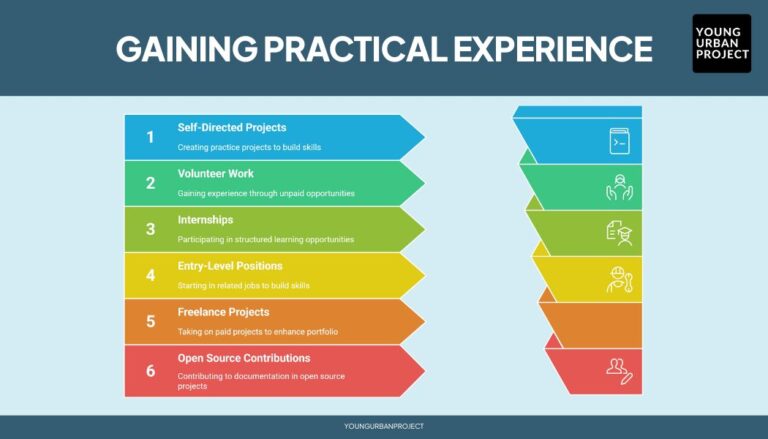 GAINING PRACTICAL EXPERIENCE

YOUNG URBAN PROJECT

1 Self-Directed Projects
Creating practice projects to build skills

2 Volunteer Work
Gaining experience through unpaid opportunities

3 Internships
Participating in structured learning opportunities

4 Entry-Level Positions
Starting in related jobs to build skills

5 Freelance Projects
Taking on paid projects to enhance portfolio

6 Open Source Contributions
Contributing to documentation in open source projects

YOUNGURBANPROJECT